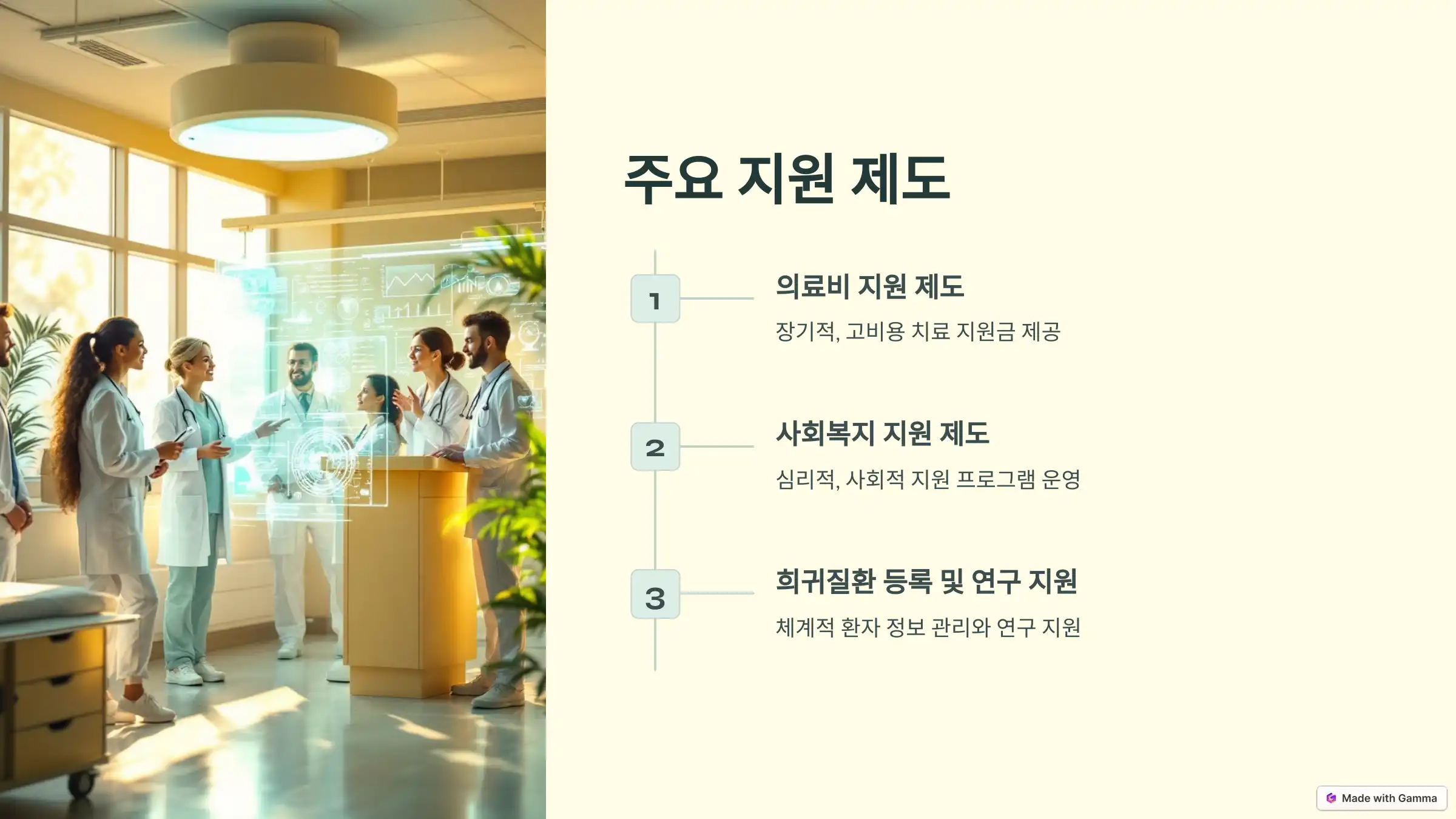 주요 지원 제도

1

의료비 지원 제도

장기적, 고비용 치료 지원금 제공

2

사회복지 지원 제도

심리적, 사회적 지원 프로그램 운영

3

희귀질환 등록 및 연구 지원

체계적 환자 정보 관리와 연구 지원

Made with Gamma